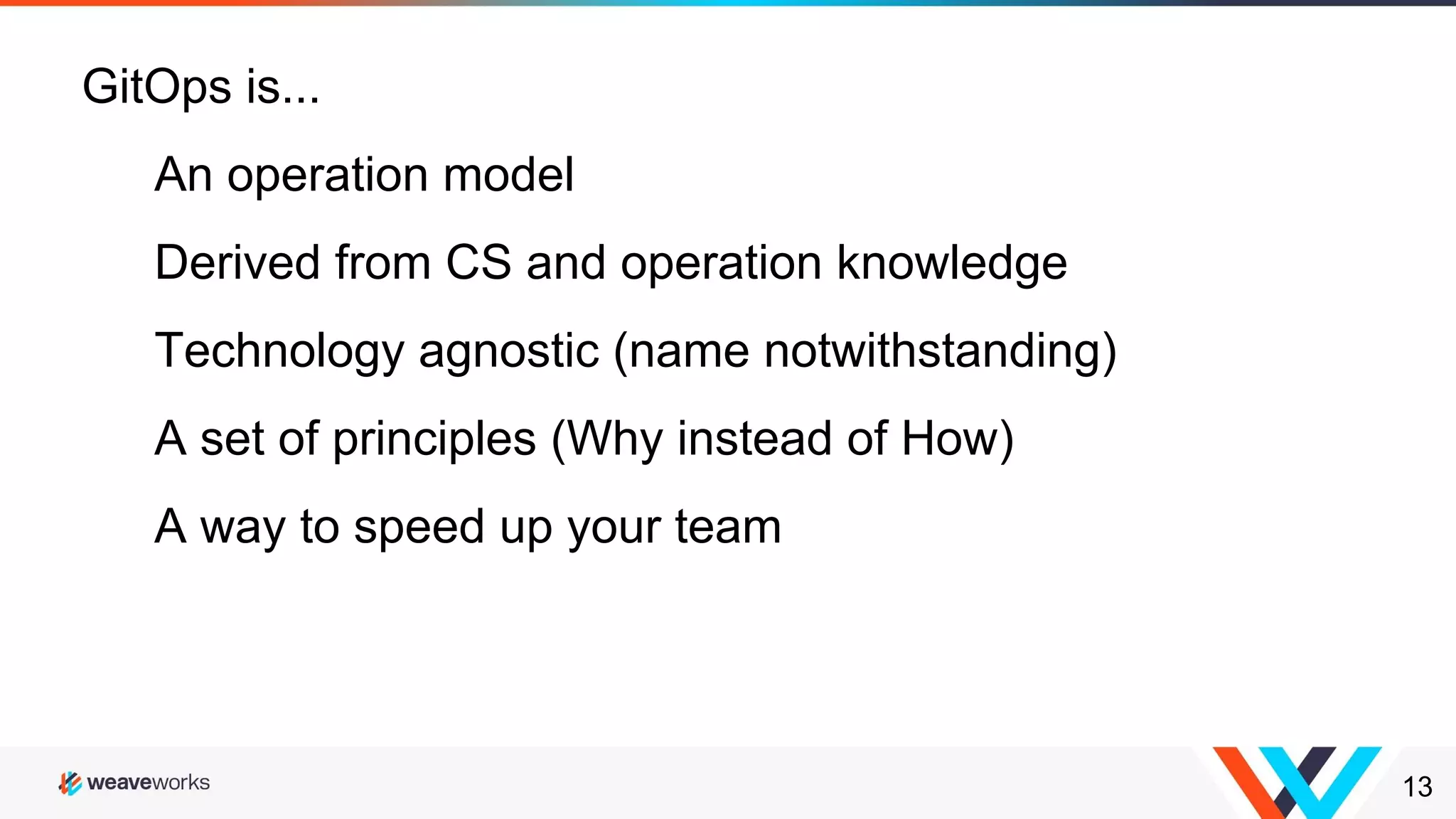 GitOps is...

An operation model

Derived from CS and operation knowledge

Technology agnostic (name notwithstanding)

A set of principles (Why instead of How)

A way to speed up your team

weaveworks

13